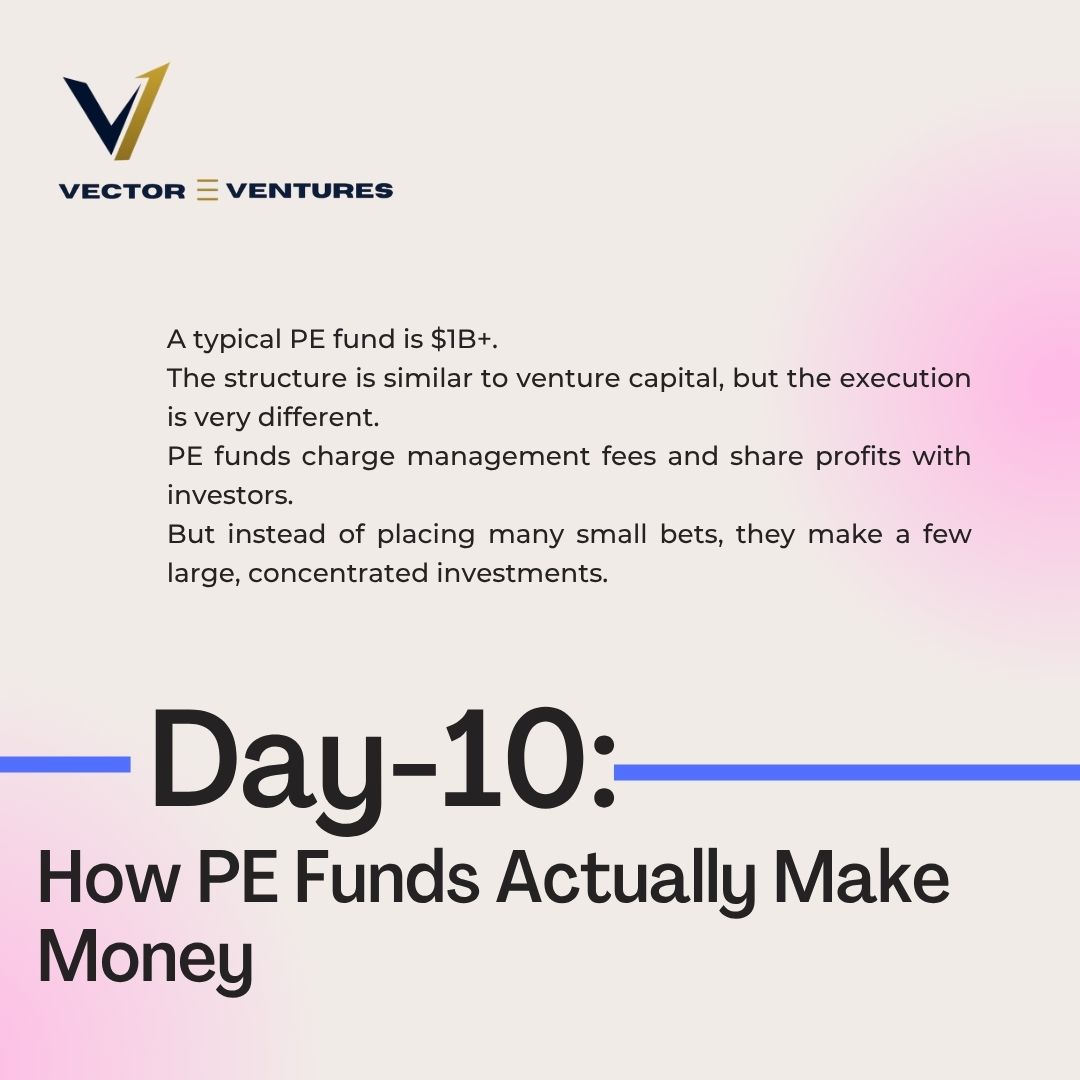 VECTOR VENTURES

A typical PE fund is \$1B+.
The structure is similar to venture capital, but the execution is very different.
PE funds charge management fees and share profits with investors.
But instead of placing many small bets, they make a few large, concentrated investments.

Day-10:
How PE Funds Actually Make Money